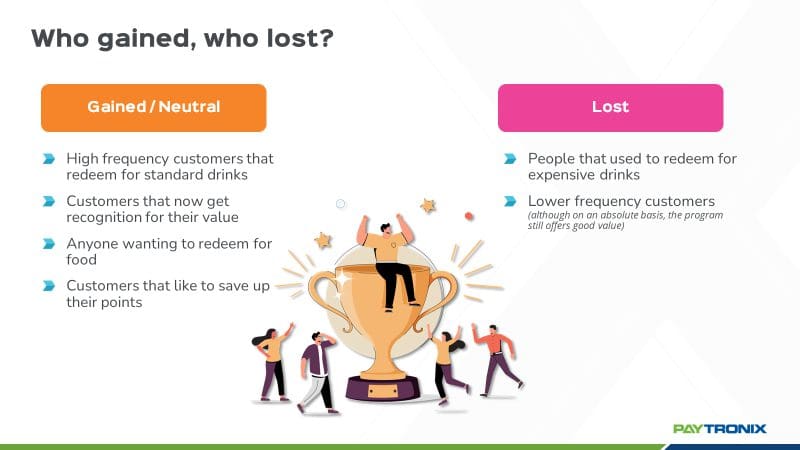 Who gained, who lost?

Gained / Neutral

High frequency customers that redeem for standard drinks

Customers that now get recognition for their value

Anyone wanting to redeem for food

Customers that like to save up their points

Lost

People that used to redeem for expensive drinks

Lower frequency customers
(although on an absolute basis, the program still offers good value)

PAYTRONIX